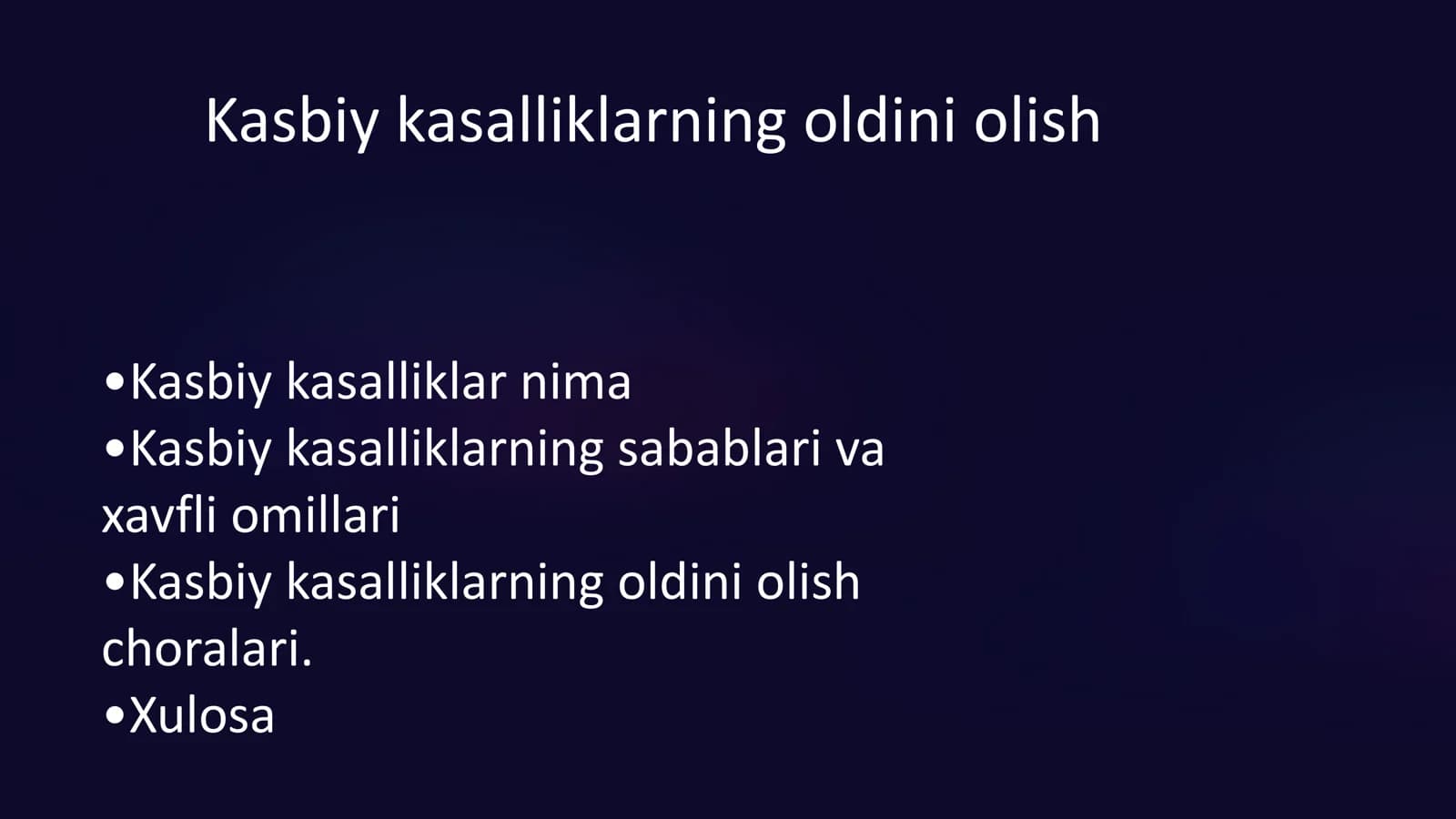 Kasbiy kasalliklarning oldini olish

•Kasbiy kasalliklar nima
•Kasbiy kasalliklarning sabablari va xavfli omillari
•Kasbiy kasalliklarning oldini olish choralari.
•Xulosa